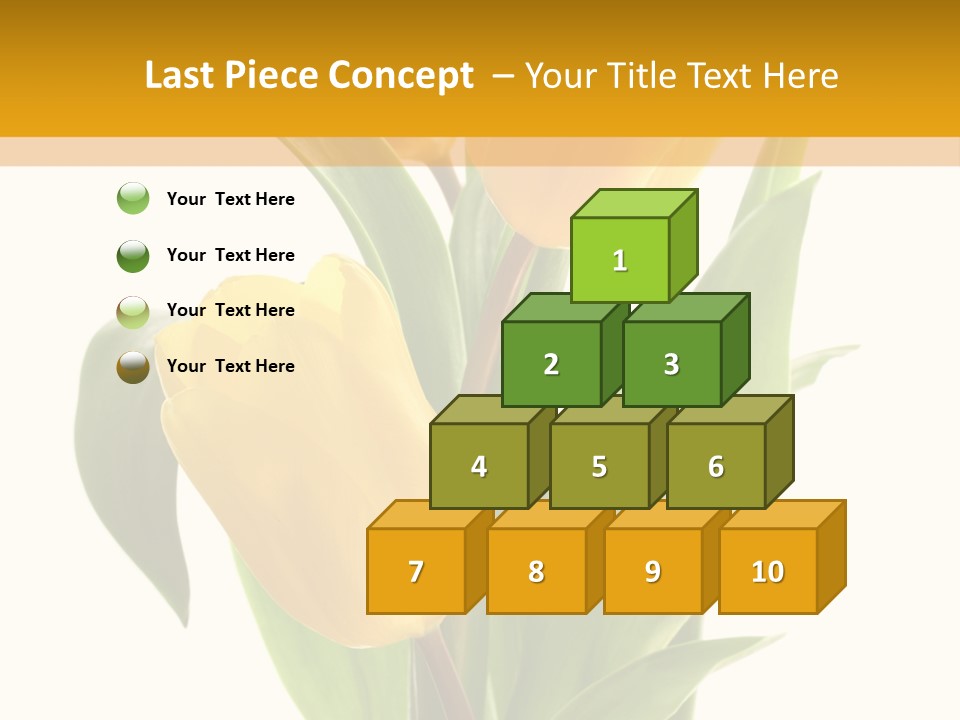 Last Piece Concept – Your Title Text Here

Your Text Here

Your Text Here

Your Text Here

Your Text Here

1

2

3

4

5

6

7

8

9

10